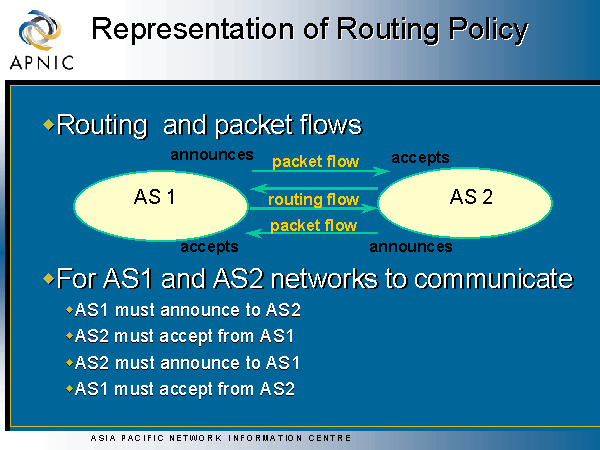 APNIC

Representation of Routing Policy

Routing and packet flows

announces
packet flow
accepts
AS 1
routing flow
AS 2
packet flow
accepts
announces

For AS1 and AS2 networks to communicate

AS1 must announce to AS2

AS2 must accept from AS1

AS2 must announce to AS1

AS1 must accept from AS2

ASIA PACIFIC NETWORK INFORMATION CENTRE